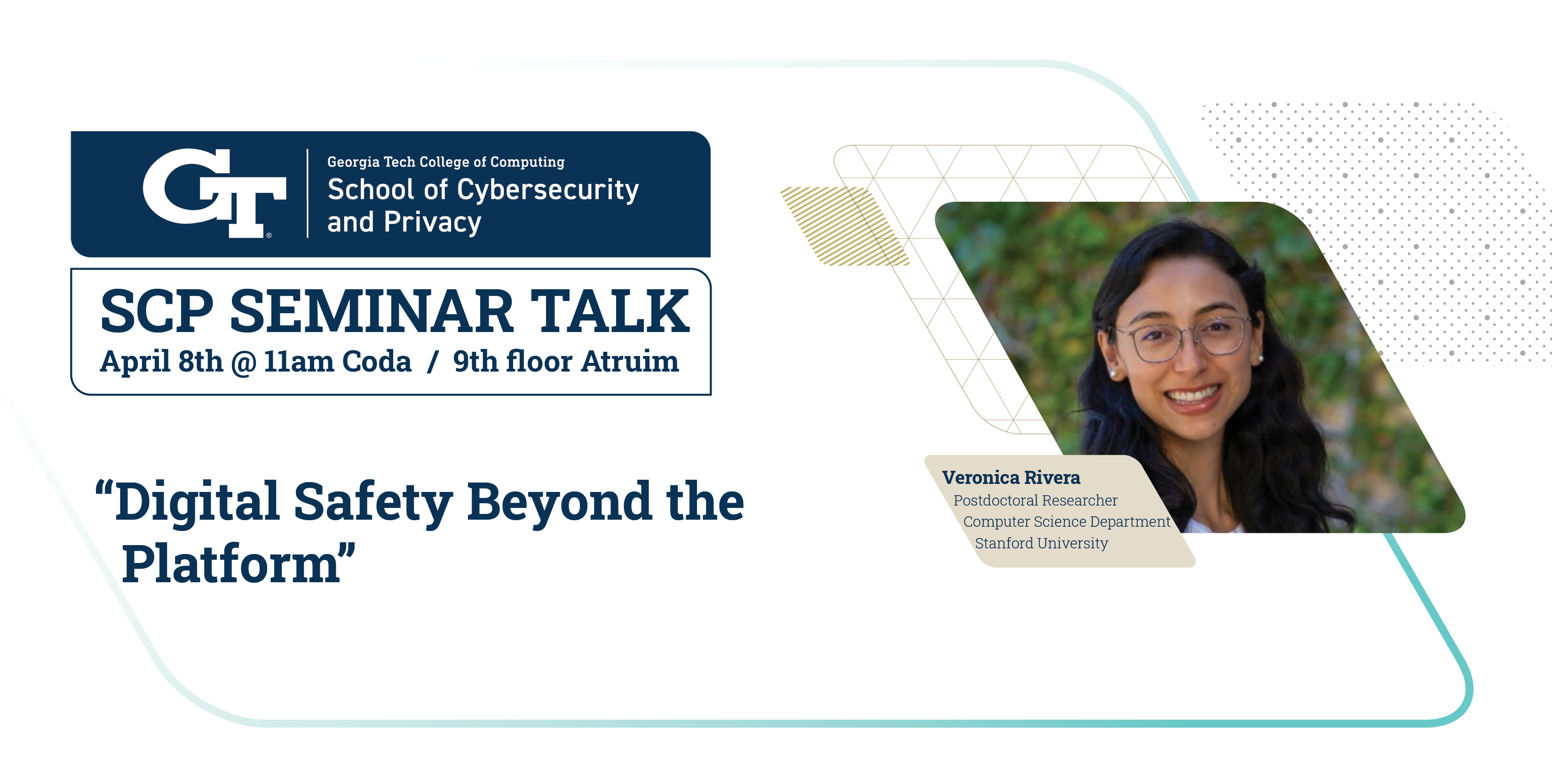 GT
Georgia Tech College of Computing
School of Cybersecurity and Privacy

SCP SEMINAR TALK
April 8th @ 11am Coda / 9th floor Atruim

“Digital Safety Beyond the Platform”

Veronica Rivera
Postdoctoral Researcher
Computer Science Department
Stanford University